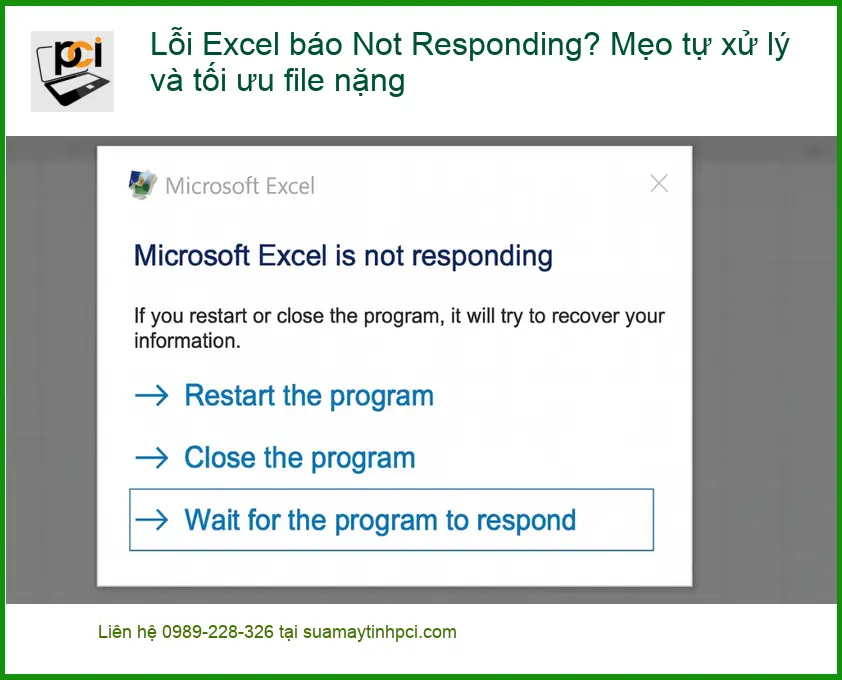 pci

Lỗi Excel báo Not Responding? Mẹo tự xử lý và tối ưu file nặng

Microsoft Excel

Microsoft Excel is not responding

If you restart or close the program, it will try to recover your information.

→ Restart the program

→ Close the program

→ Wait for the program to respond

Liên hệ 0989-228-326 tại suamaytinhpci.com